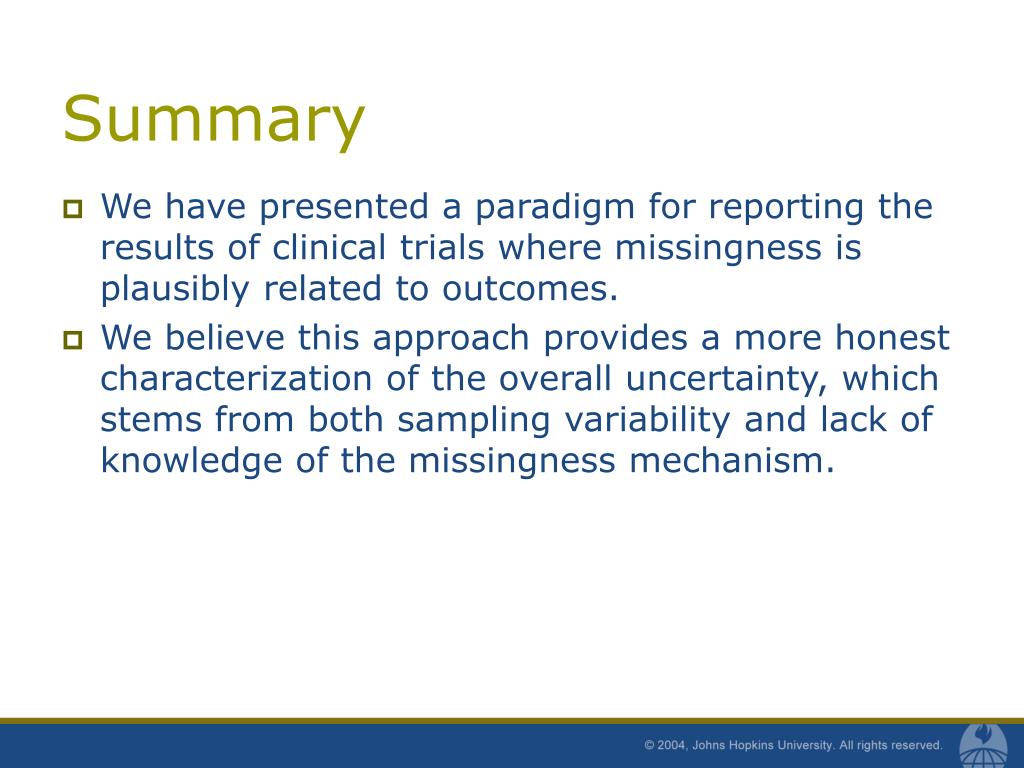 Summary

We have presented a paradigm for reporting the results of clinical trials where missingness is plausibly related to outcomes.

We believe this approach provides a more honest characterization of the overall uncertainty, which stems from both sampling variability and lack of knowledge of the missingness mechanism.

© 2004, Johns Hopkins University. All rights reserved.